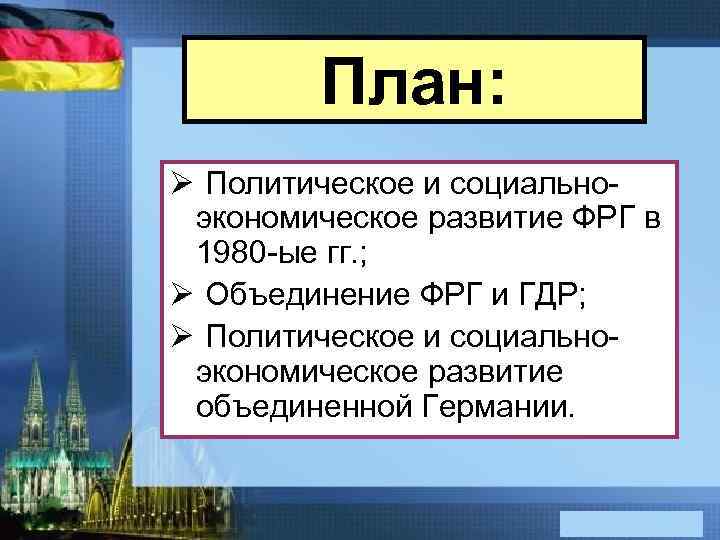 План:

➢ Политическое и социально-экономическое развитие ФРГ в 1980-ые гг.;

➢ Объединение ФРГ и ГДР;

➢ Политическое и социально-экономическое развитие объединенной Германии.